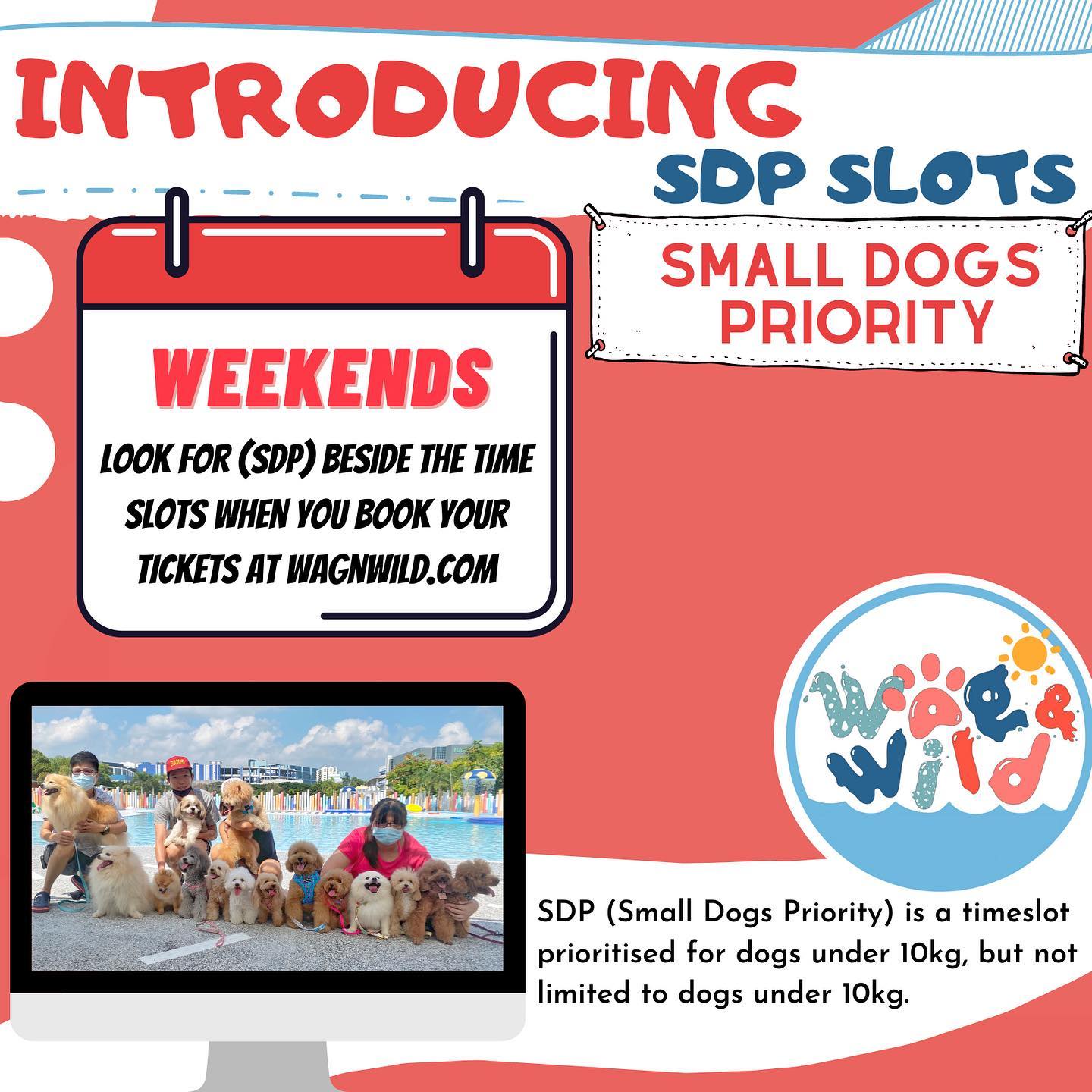 INTRODUCING

SDP SLOTS

SMALL DOGS PRIORITY

WEEKENDS

LOOK FOR (SDP) BESIDE THE TIME SLOTS WHEN YOU BOOK YOUR TICKETS AT WAGNWILD.COM

Wag & Wild

SDP (Small Dogs Priority) is a timeslot prioritised for dogs under 10kg, but not limited to dogs under 10kg.